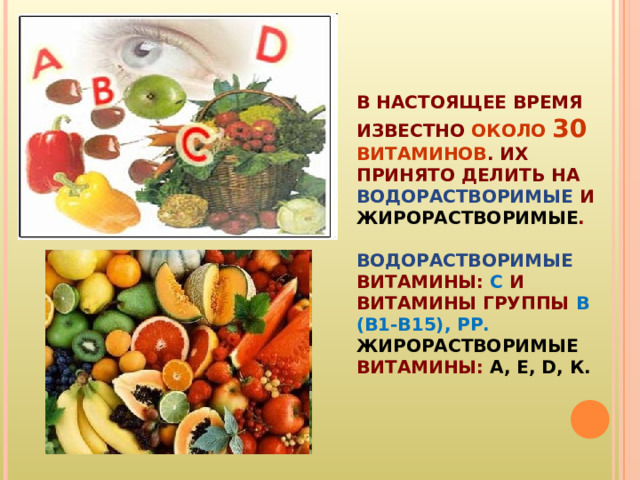 A
B
C
D

В НАСТОЯЩЕЕ ВРЕМЯ ИЗВЕСТНО ОКОЛО 30 ВИТАМИНОВ. ИХ ПРИНЯТО ДЕЛИТЬ НА ВОДОРАСТВОРИМЫЕ И ЖИРОРАСТВОРИМЫЕ.

ВОДОРАСТВОРИМЫЕ ВИТАМИНЫ: С И ВИТАМИНЫ ГРУППЫ В (В1-В15), РР.
ЖИРОРАСТВОРИМЫЕ ВИТАМИНЫ: А, Е, D, К.